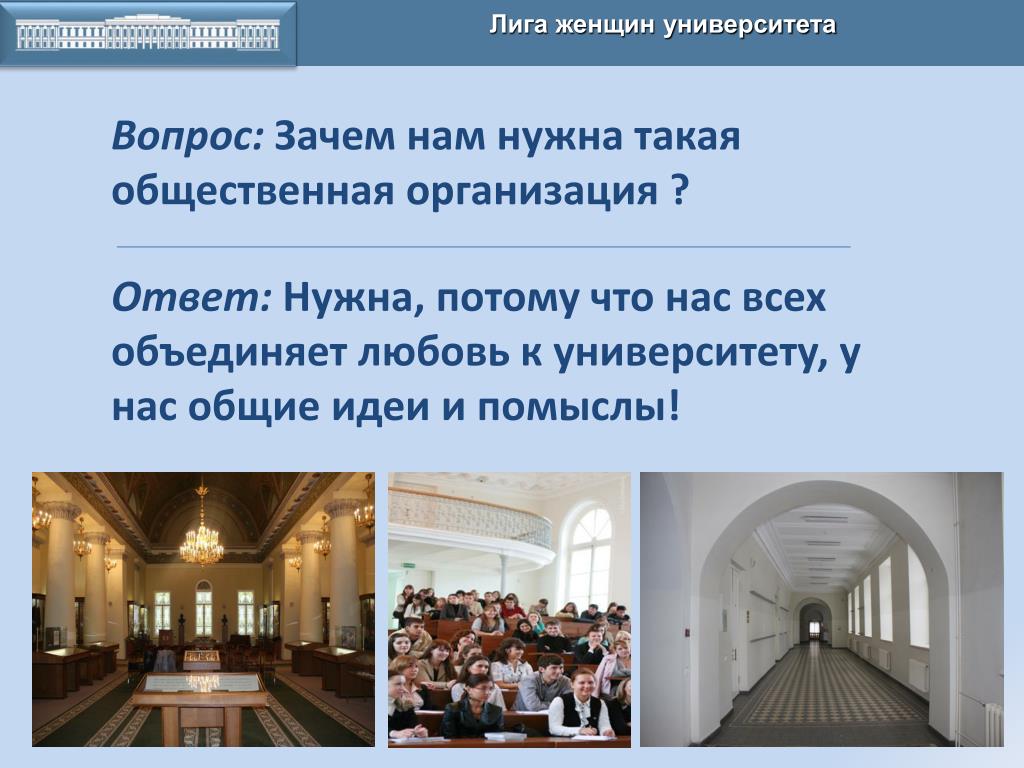 Лига женщин университета

Вопрос: Зачем нам нужна такая общественная организация ?

Ответ: Нужна, потому что нас всех объединяет любовь к университету, у нас общие идеи и помыслы!